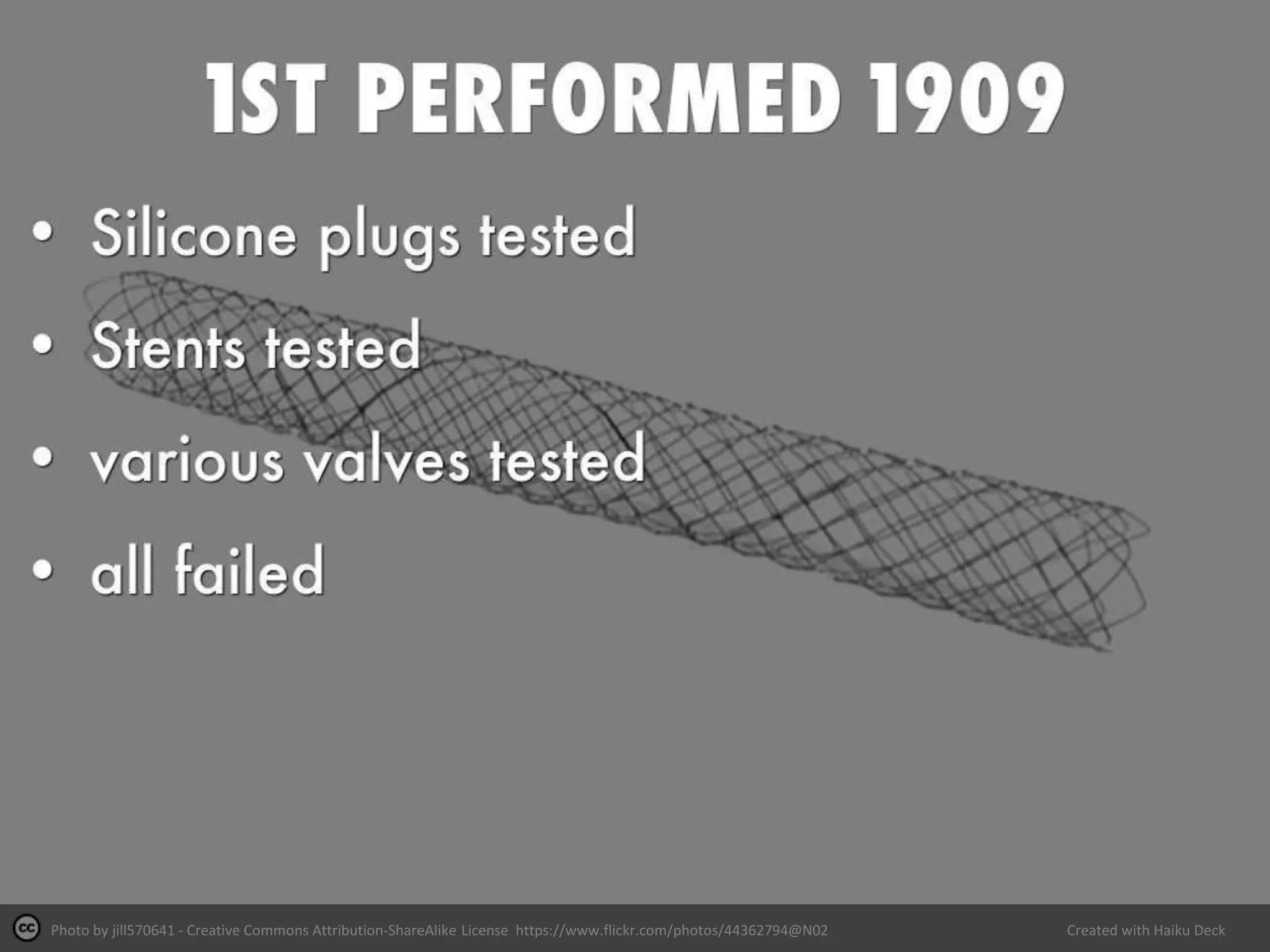 1ST PERFORMED 1909

• Silicone plugs tested
• Stents tested
• various valves tested
• all failed

cc Photo by jill570641 - Creative Commons Attribution-ShareAlike License https://www.flickr.com/photos/44362794@N02

Created with Haiku Deck